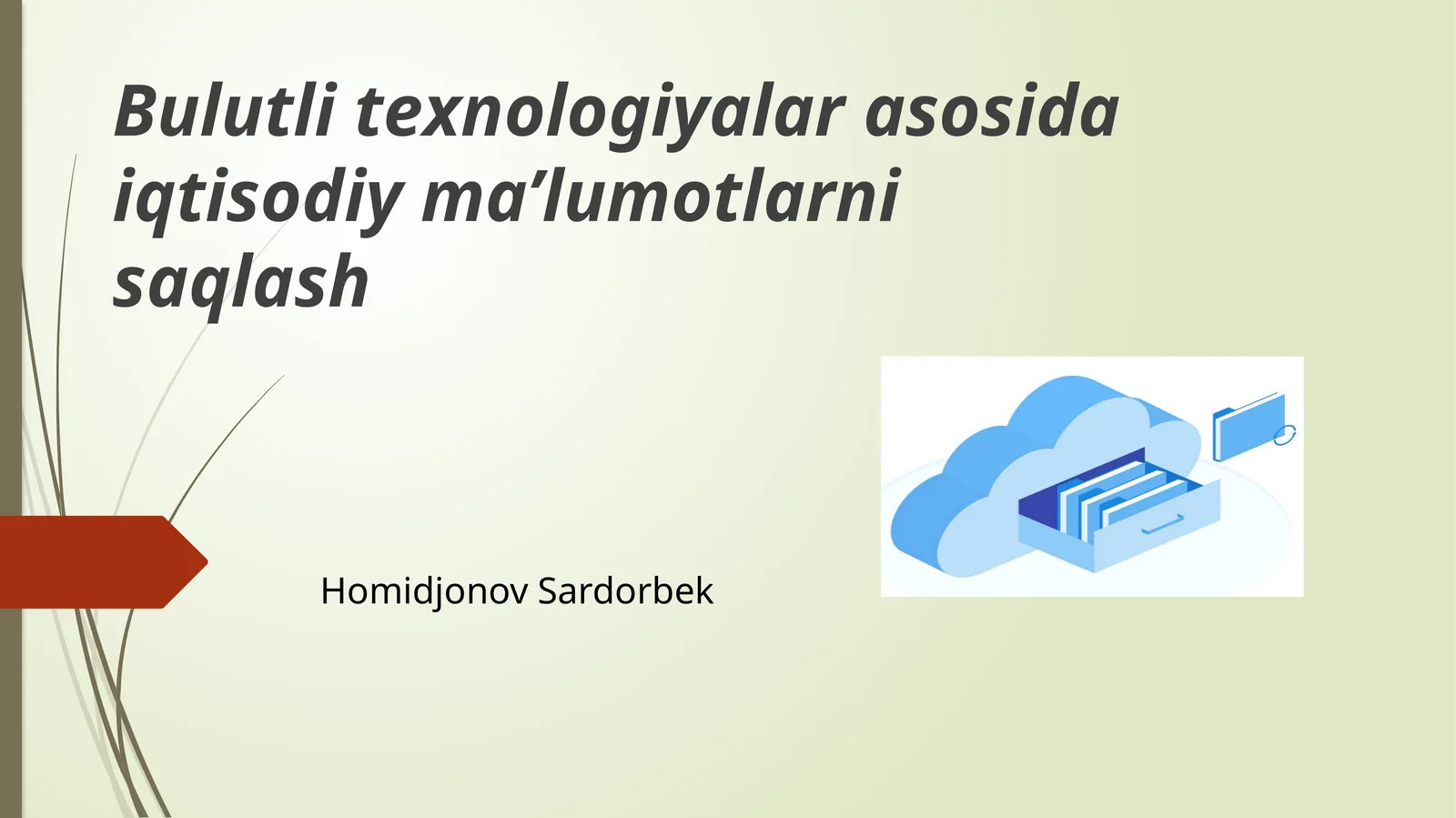 Bulutli texnologiyalar asosida iqtisodiy ma’lumotlarni saqlash

Homidjonov Sardorbek